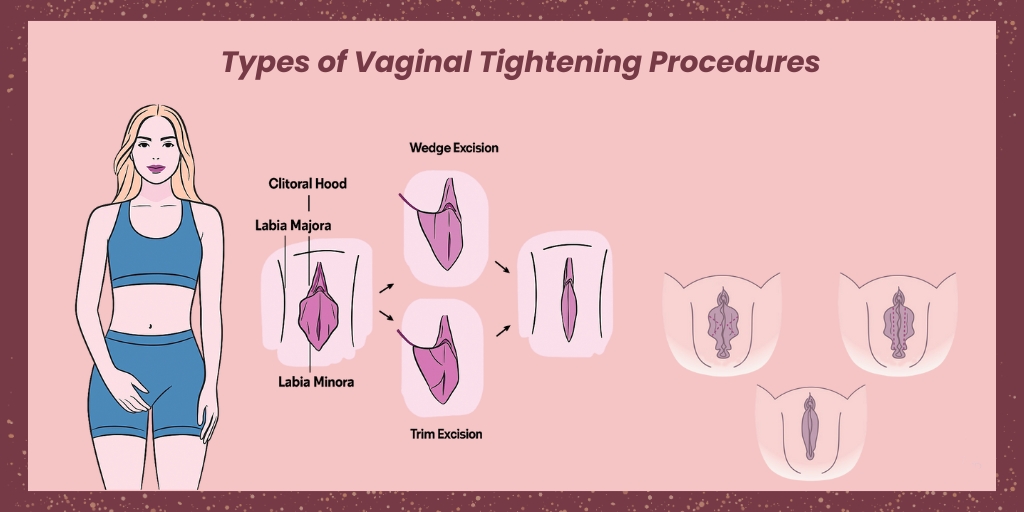 Types of Vaginal Tightening Procedures

Clitoral Hood

Labia Majora

Labia Minora

Wedge Excision

Trim Excision